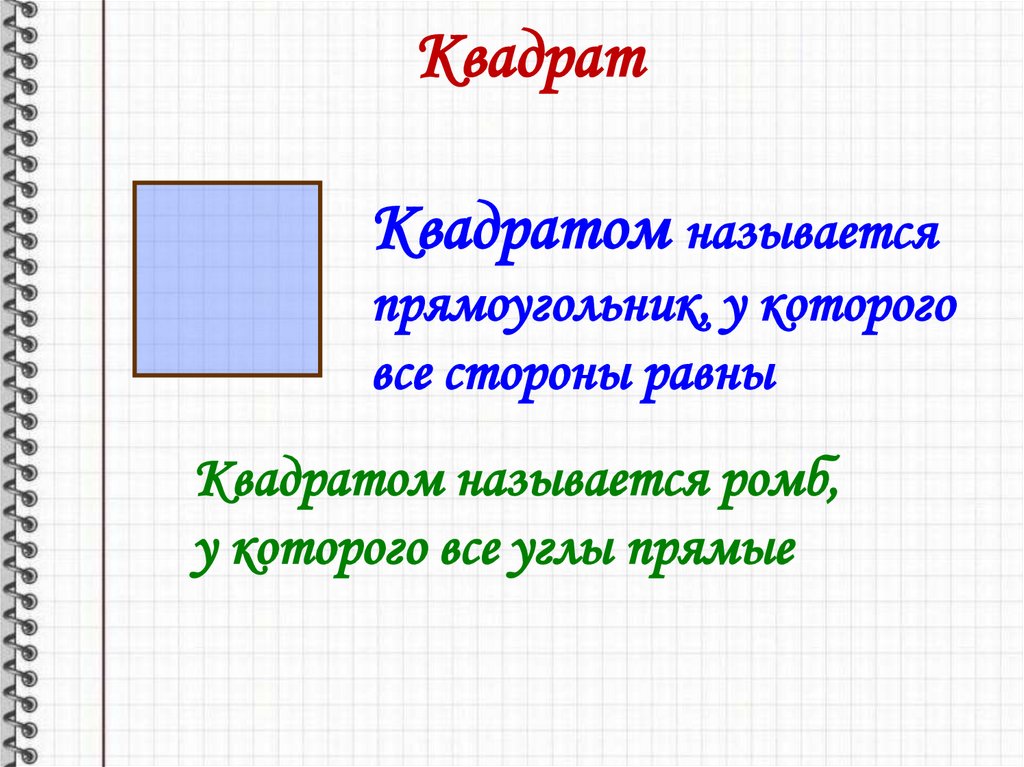 Квадрат

Квадратом называется прямоугольник, у которого все стороны равны

Квадратом называется ромб, у которого все углы прямые